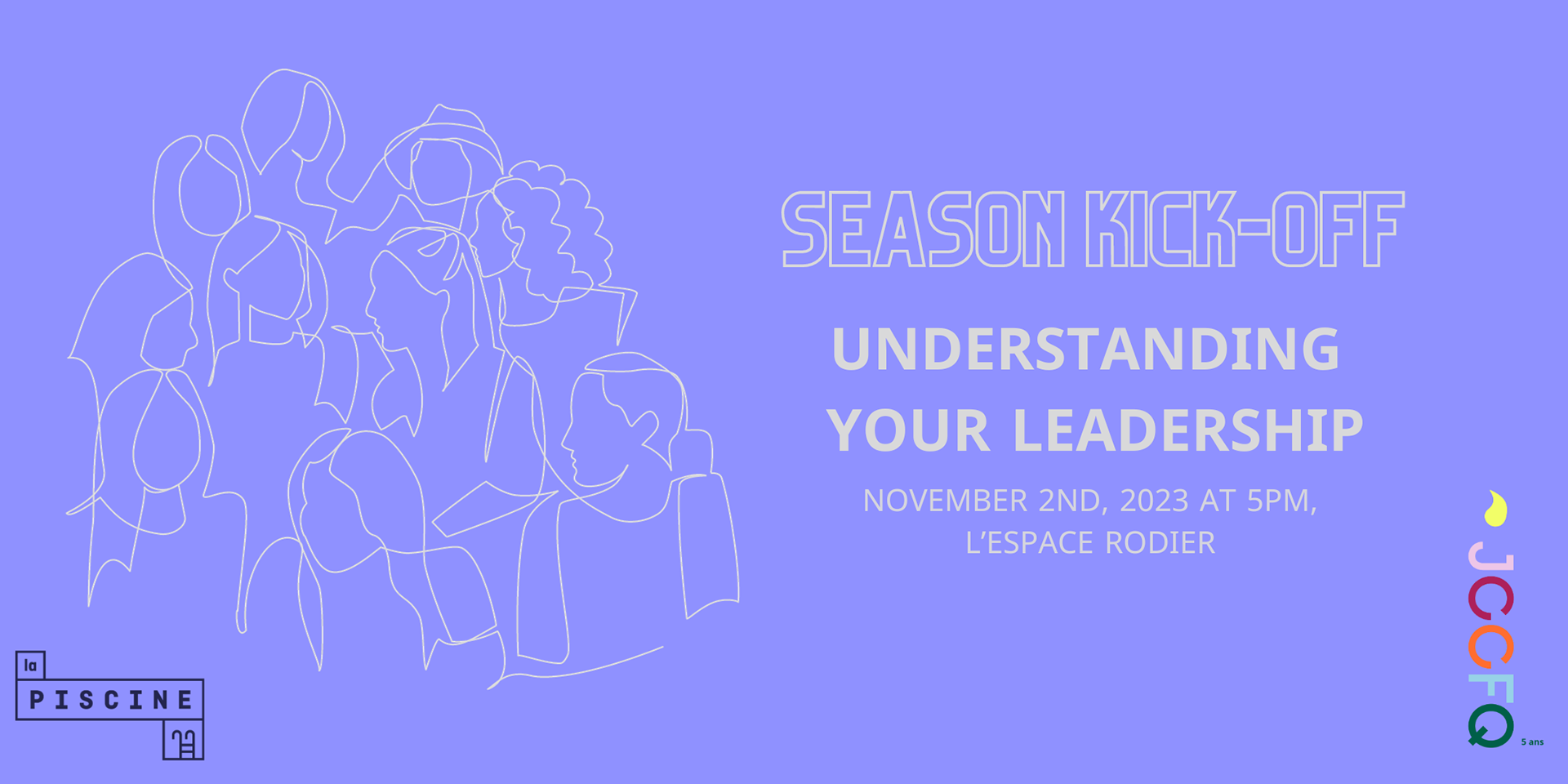 SEASON KICK-OFF

UNDERSTANDING YOUR LEADERSHIP

NOVEMBER 2ND, 2023 AT 5PM, L'ESPACE RODIER

la PISCINE

JCCFQ 5 ans